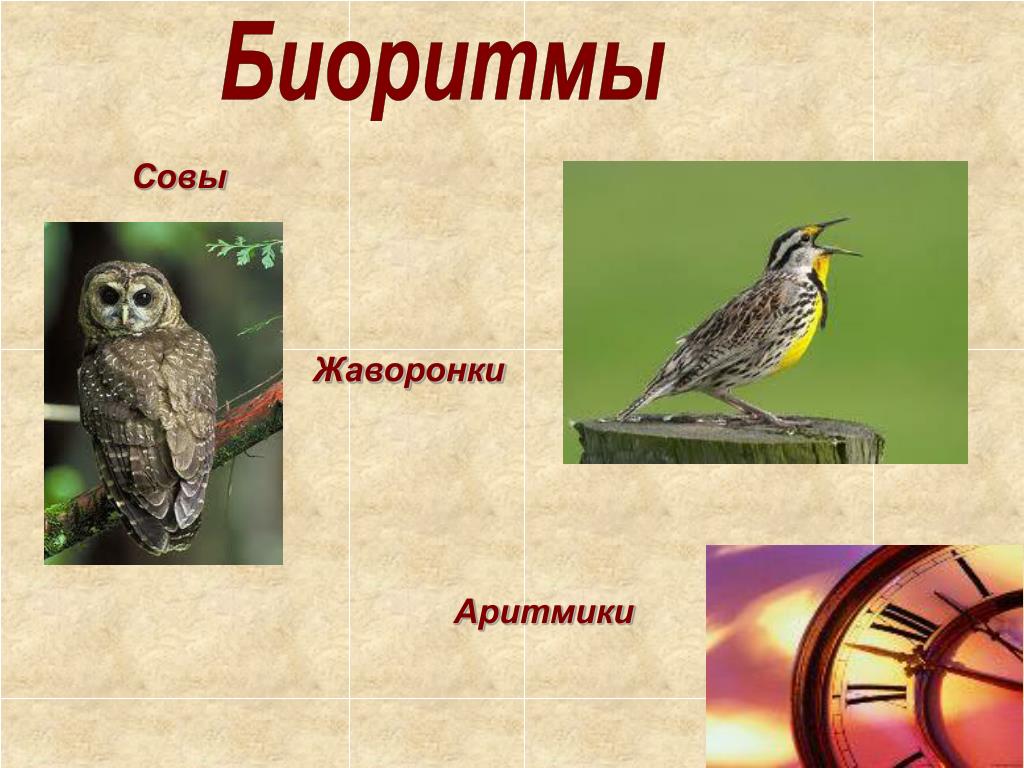 Биоритмы

Совы

Жаворонки

Аритмики